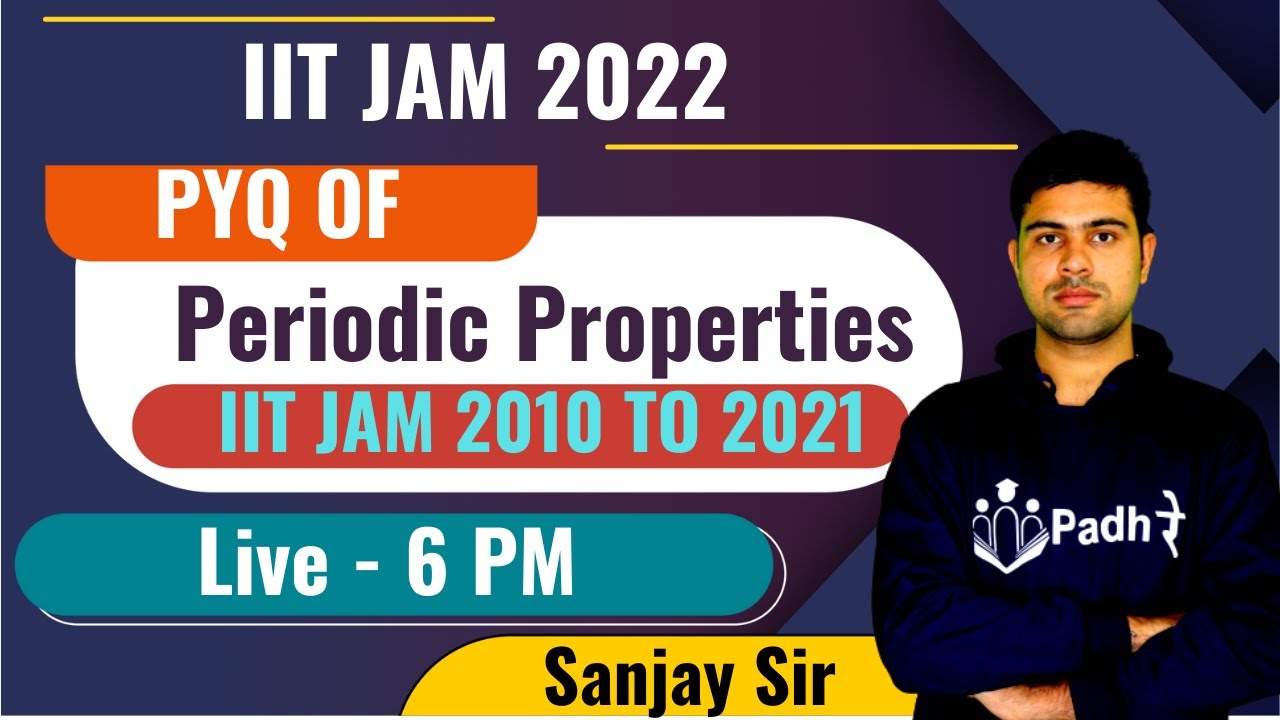 IIT JAM 2022

PYQ OF

Periodic Properties

IIT JAM 2010 TO 2021

Live - 6 PM

Padhले

Sanjay Sir